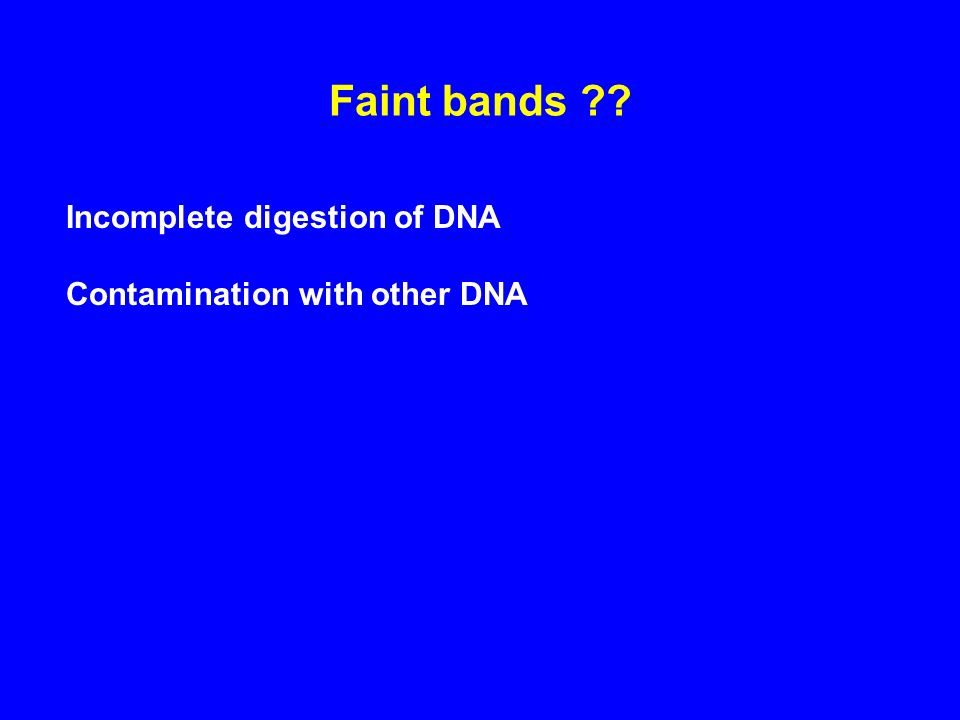 Faint bands ??

Incomplete digestion of DNA

Contamination with other DNA